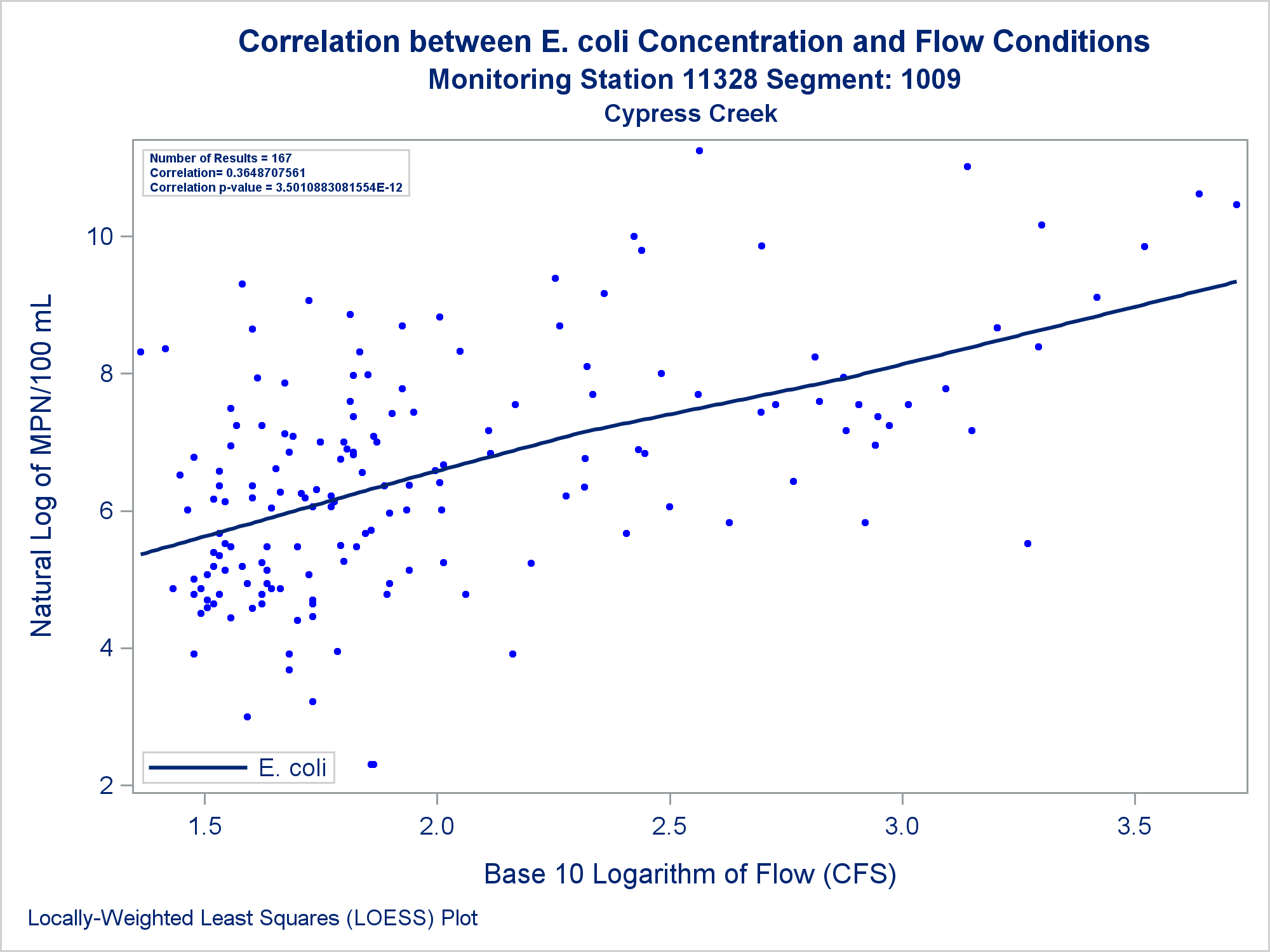 Correlation between E. coli Concentration and Flow Conditions
Monitoring Station 11328 Segment: 1009
Cypress Creek

Number of Results = 167
Correlation= 0.3648707561
Correlation p-value = 3.5010883081554E-12

Natural Log of MPN/100 mL

10
8
6
4
2

E. coli

1.5
2.0
2.5
3.0
3.5

Base 10 Logarithm of Flow (CFS)

Locally-Weighted Least Squares (LOESS) Plot